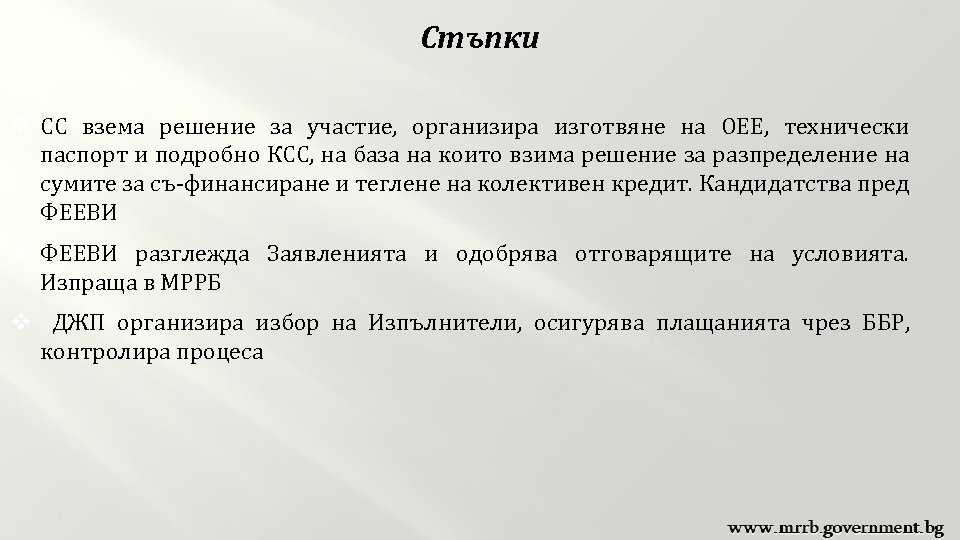 Стъпки

❖ СС взема решение за участие, организира изготвяне на ОЕЕ, технически паспорт и подробно КСС, на база на които взима решение за разпределение на сумите за съ-финансиране и теглене на колективен кредит. Кандидатства пред ФЕЕВИ

❖ ФЕЕВИ разглежда Заявленията и одобрява отговарящите на условията. Изпраща в МРРБ

❖ ДЖП организира избор на Изпълнители, осигурява плащанията чрез ББР, контролира процеса

www.mrrb.government.bg